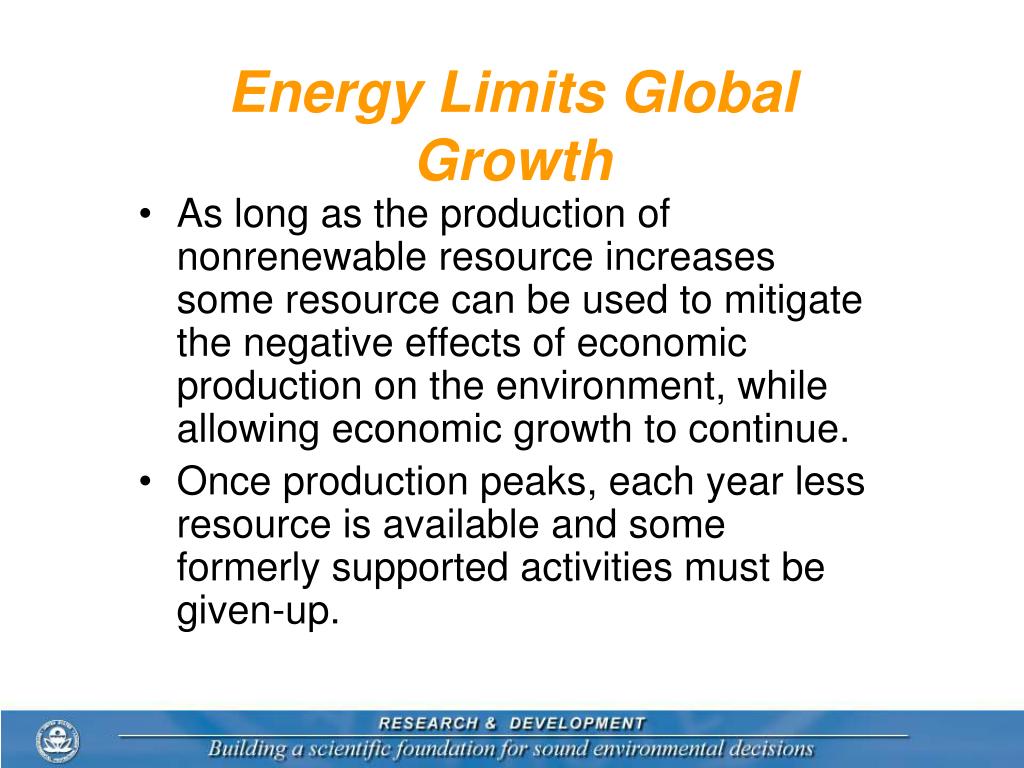 Energy Limits Global Growth

• As long as the production of nonrenewable resource increases some resource can be used to mitigate the negative effects of economic production on the environment, while allowing economic growth to continue.
• Once production peaks, each year less resource is available and some formerly supported activities must be given-up.

RESEARCH & DEVELOPMENT
Building a scientific foundation for sound environmental decisions